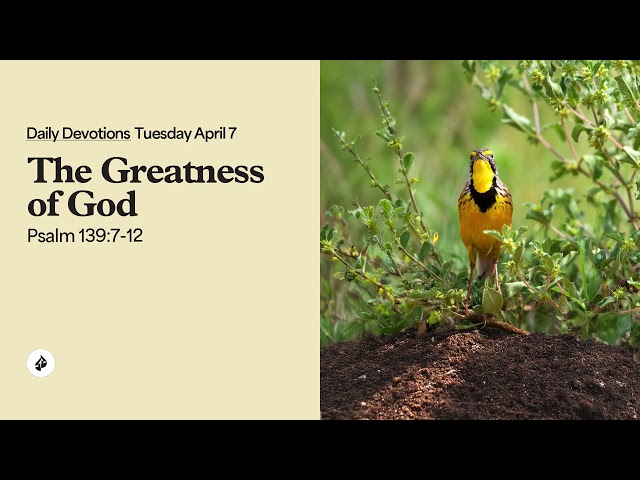 Daily Devotions Tuesday April 7

The Greatness of God

Psalm 139:7-12